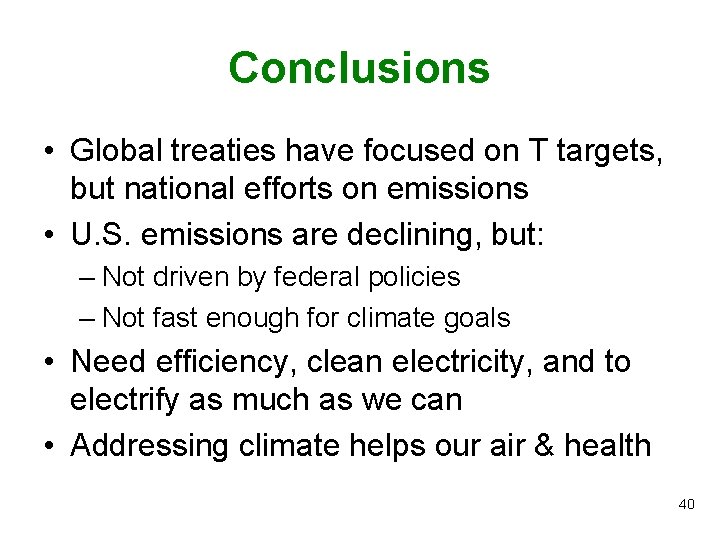 Conclusions

• Global treaties have focused on T targets, but national efforts on emissions
• U.S. emissions are declining, but:
– Not driven by federal policies
– Not fast enough for climate goals
• Need efficiency, clean electricity, and to electrify as much as we can
• Addressing climate helps our air & health

40